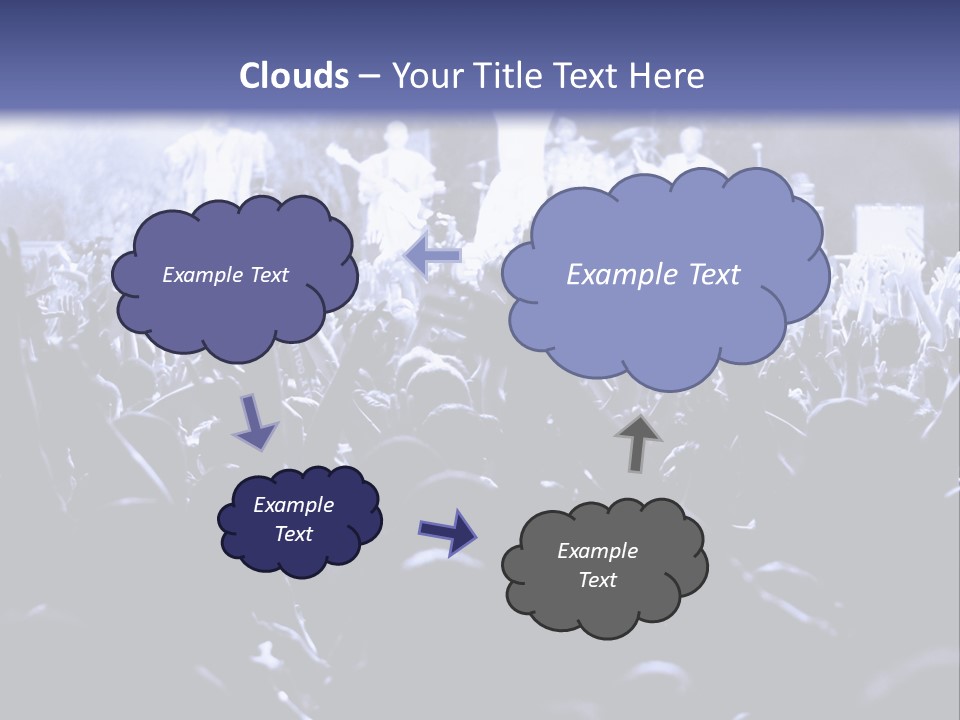 Clouds – Your Title Text Here

Example Text

Example Text

Example Text

Example Text